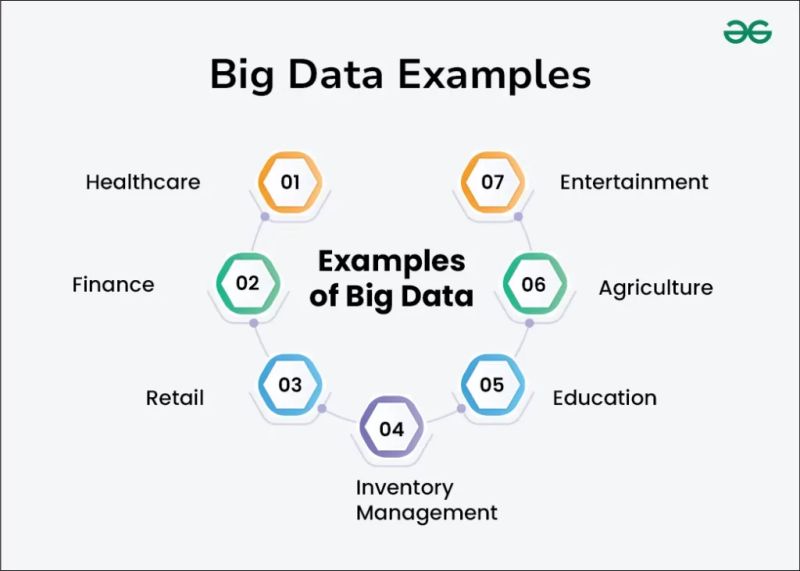 Big Data Examples

Examples of Big Data

01 Healthcare

02 Finance

03 Retail

04 Inventory Management

05 Education

06 Agriculture

07 Entertainment